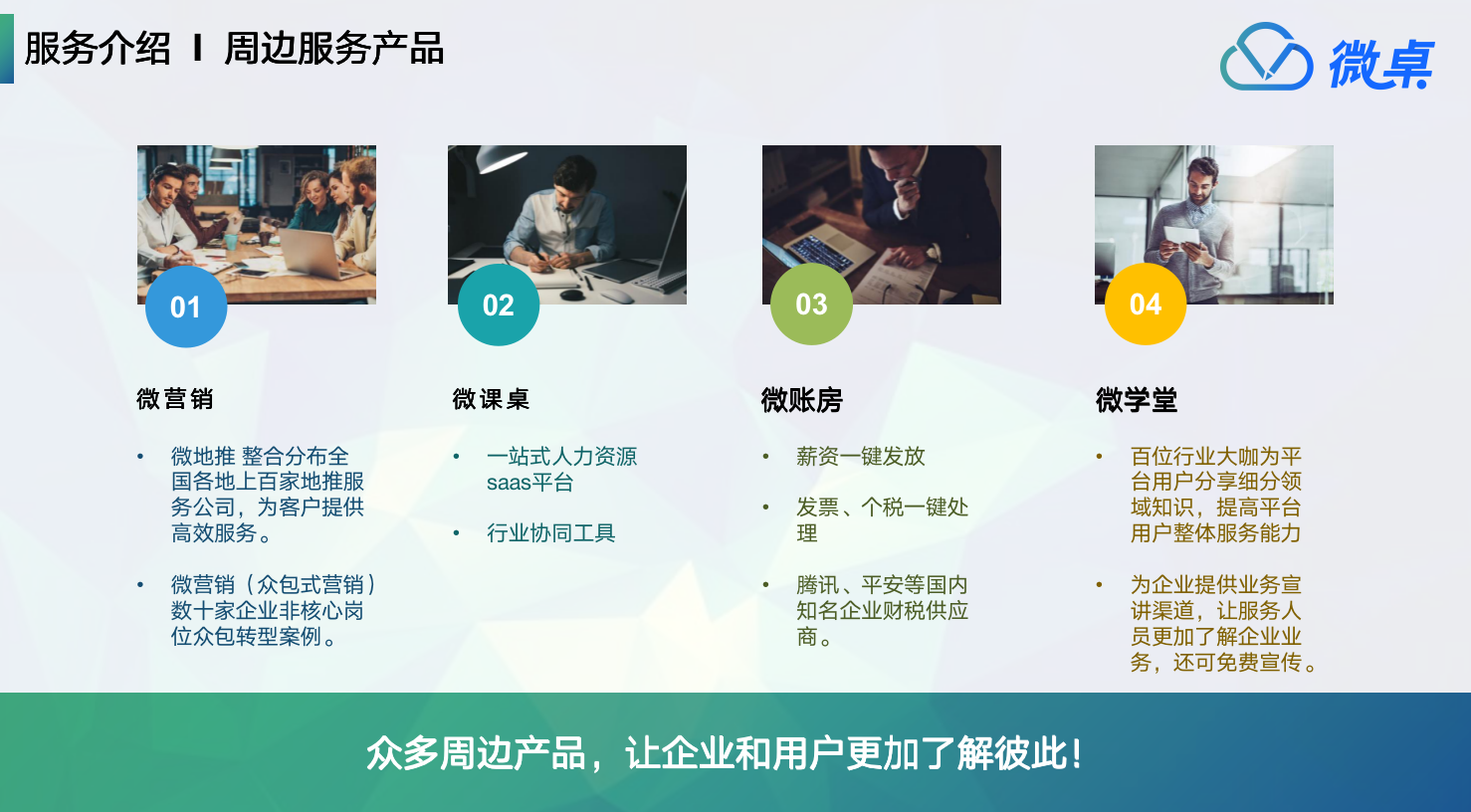 服务介绍 I 周边服务产品

微桌

01

微营销

• 微地推 整合分布全国各地上百家地推服务公司，为客户提供高效服务。

• 微营销（众包式营销）数十家企业非核心岗位众包转型案例。

02

微课桌

• 一站式人力资源saas平台

• 行业协同工具

03

微账房

• 薪资一键发放

• 发票、个税一键处理

• 腾讯、平安等国内知名企业财税供应商。

04

微学堂

• 百位行业大咖为平台用户分享细分领域知识，提高平台用户整体服务能力

• 为企业提供业务宣讲渠道，让服务人员更加了解企业业务，还可免费宣传。

众多周边产品，让企业和用户更加了解彼此!